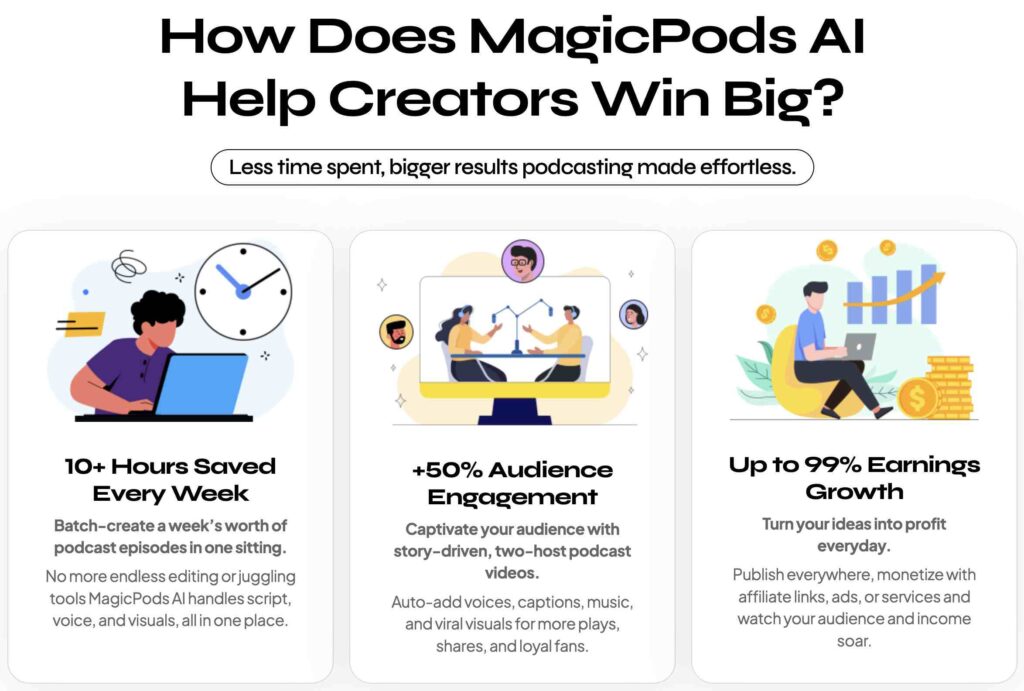 How Does MagicPods AI Help Creators Win Big?

Less time spent, bigger results podcasting made effortless.

10+ Hours Saved Every Week

Batch-create a week's worth of podcast episodes in one sitting.

No more endless editing or juggling tools MagicPods AI handles script, voice, and visuals, all in one place.

+50% Audience Engagement

Captivate your audience with story-driven, two-host podcast videos.

Auto-add voices, captions, music, and viral visuals for more plays, shares, and loyal fans.

Up to 99% Earnings Growth

Turn your ideas into profit everyday.

Publish everywhere, monetize with affiliate links, ads, or services and watch your audience and income soar.